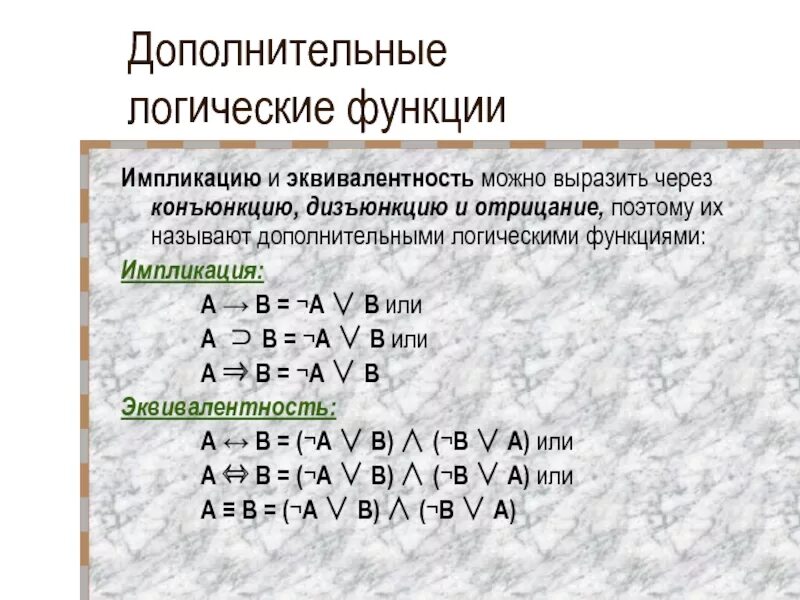 Дополнительные логические функции

Импликацию и эквивалентность можно выразить через конъюнкцию, дизъюнкцию и отрицание, поэтому их называют дополнительными логическими функциями:

Импликация:

$A \rightarrow B = \neg A \vee B$ или

$A \supset B = \neg A \vee B$ или

$A \Rightarrow B = \neg A \vee B$

Эквивалентность:

$A \leftrightarrow B = (\neg A \vee B) \wedge (\neg B \vee A)$ или

$A \Leftrightarrow B = (\neg A \vee B) \wedge (\neg B \vee A)$ или

$A \equiv B = (\neg A \vee B) \wedge (\neg B \vee A)$